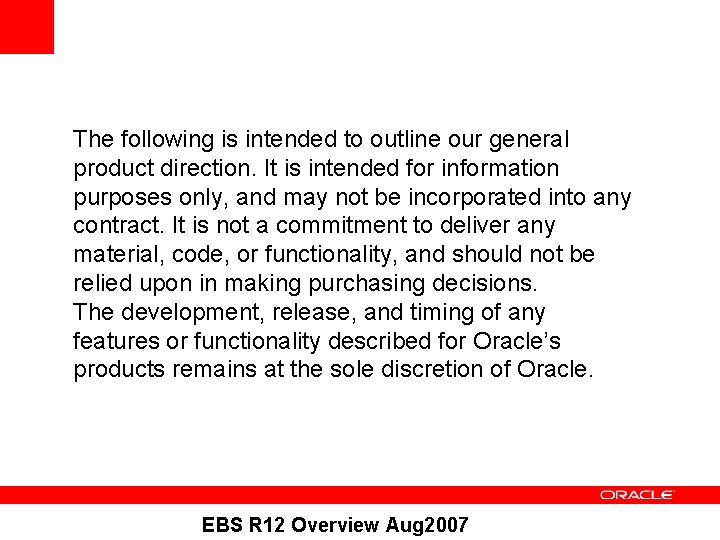 The following is intended to outline our general product direction. It is intended for information purposes only, and may not be incorporated into any contract. It is not a commitment to deliver any material, code, or functionality, and should not be relied upon in making purchasing decisions.
The development, release, and timing of any features or functionality described for Oracle's products remains at the sole discretion of Oracle.

ORACLE

EBS R12 Overview Aug2007